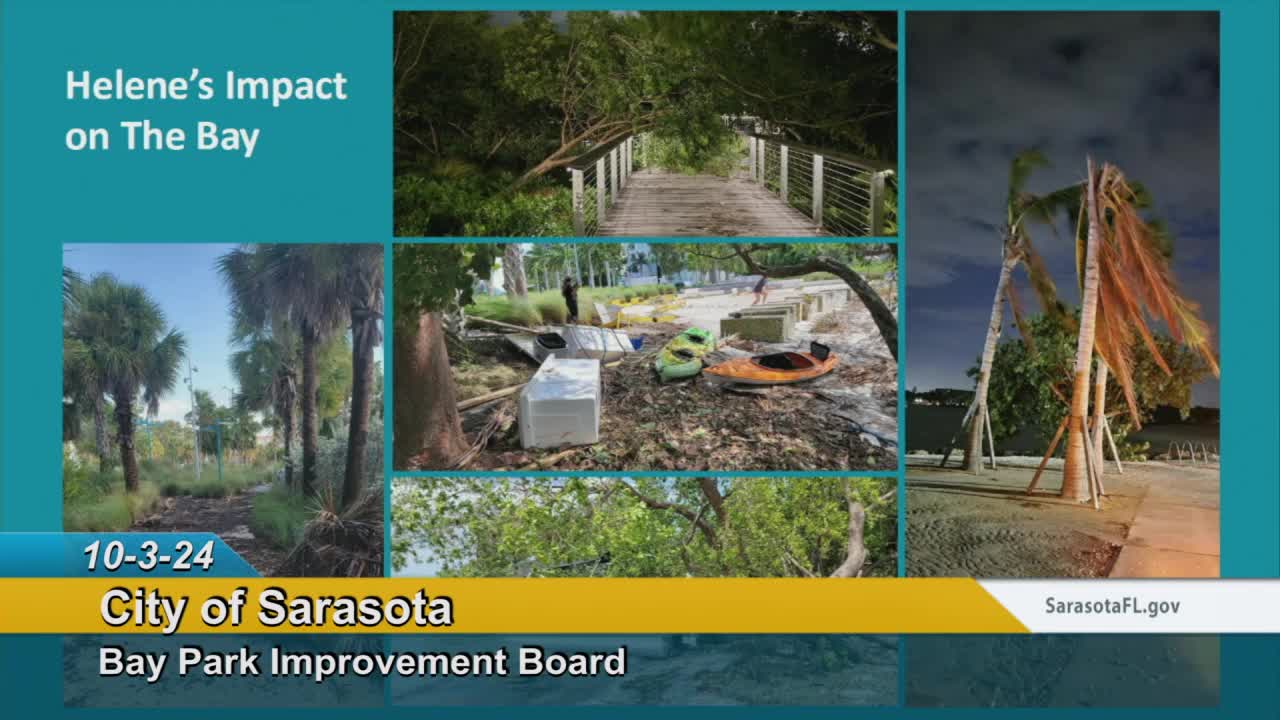 Helene's Impact on The Bay

10-3-24

City of Sarasota

SarasotaFL.gov

Bay Park Improvement Board